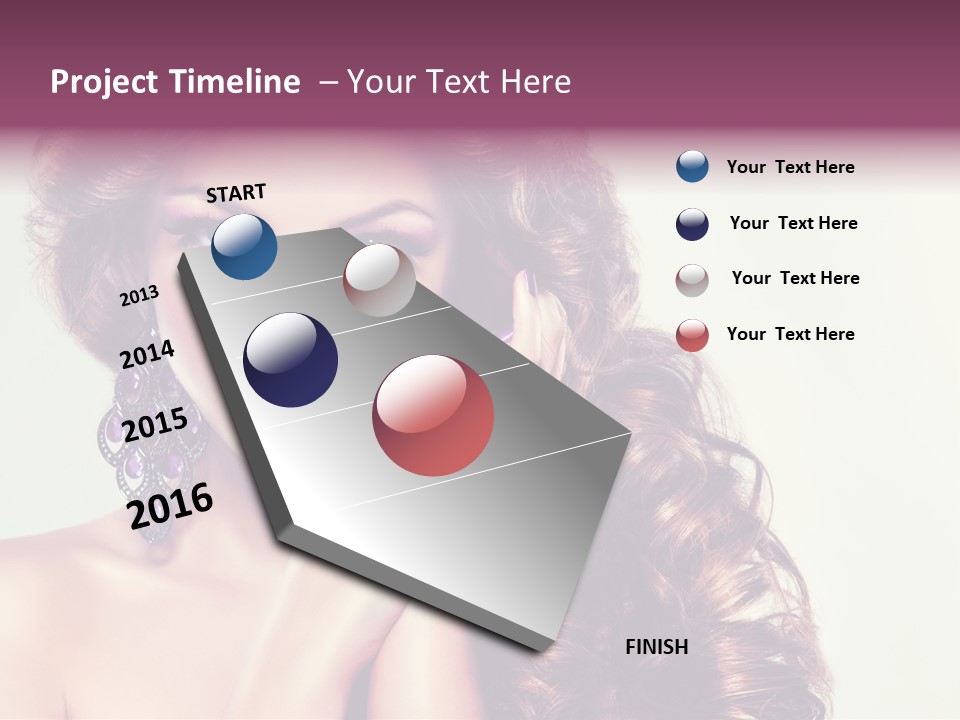 Project Timeline – Your Text Here

START

2013

2014

2015

2016

FINISH

Your Text Here

Your Text Here

Your Text Here

Your Text Here